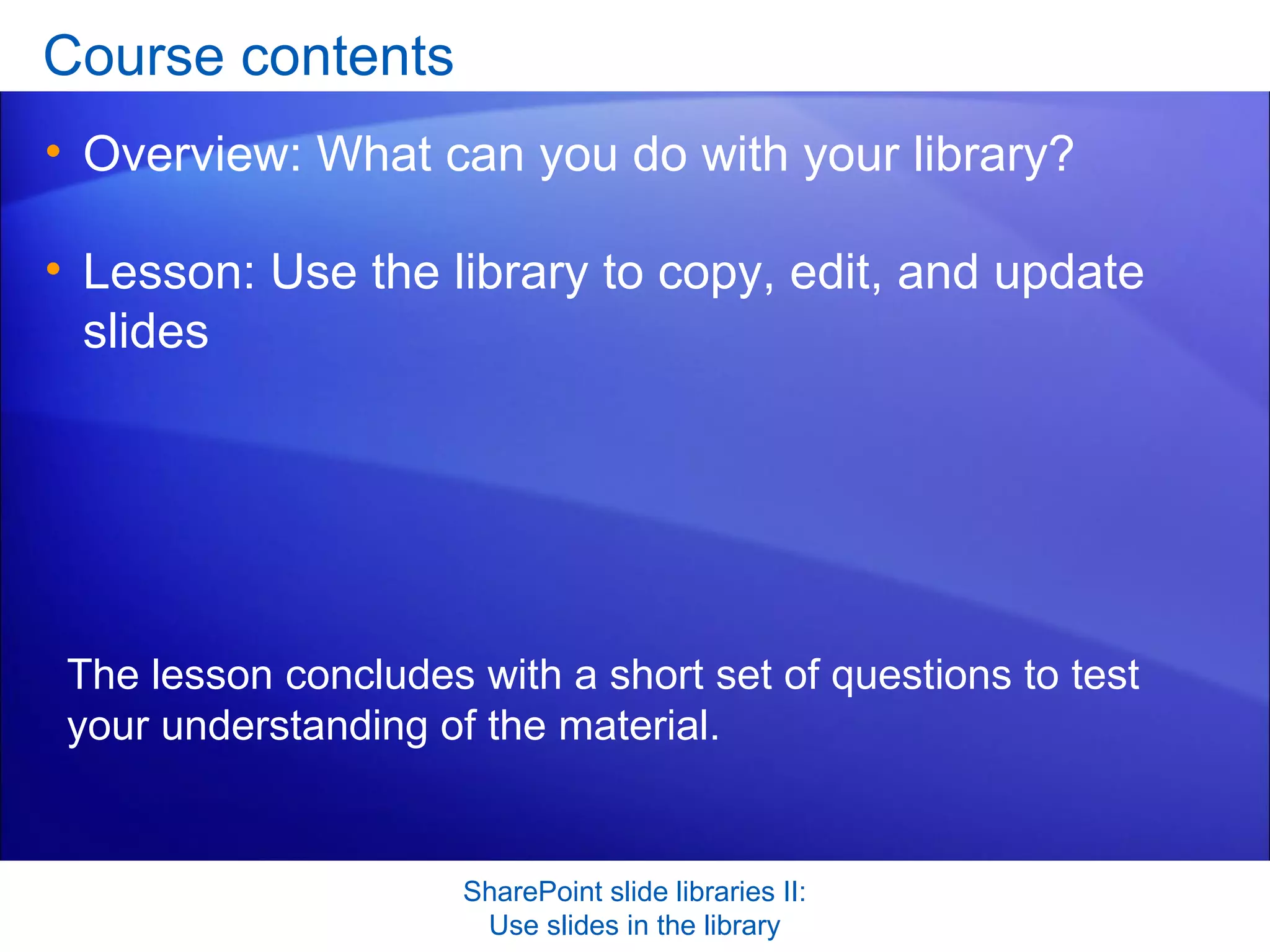 Course contents

• Overview: What can you do with your library?

• Lesson: Use the library to copy, edit, and update slides

The lesson concludes with a short set of questions to test your understanding of the material.

SharePoint slide libraries II:
Use slides in the library